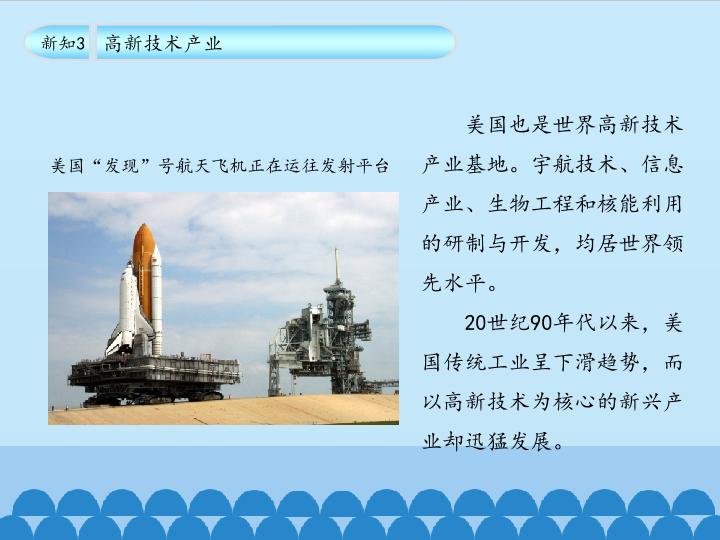 新知3 高新技术产业

美国“发现”号航天飞机正在运往发射平台

美国也是世界高新技术产业基地。宇航技术、信息产业、生物工程和核能利用的研制与开发，均居世界领先水平。

20世纪90年代以来，美国传统工业呈下滑趋势，而以高新技术为核心的新兴产业却迅猛发展。